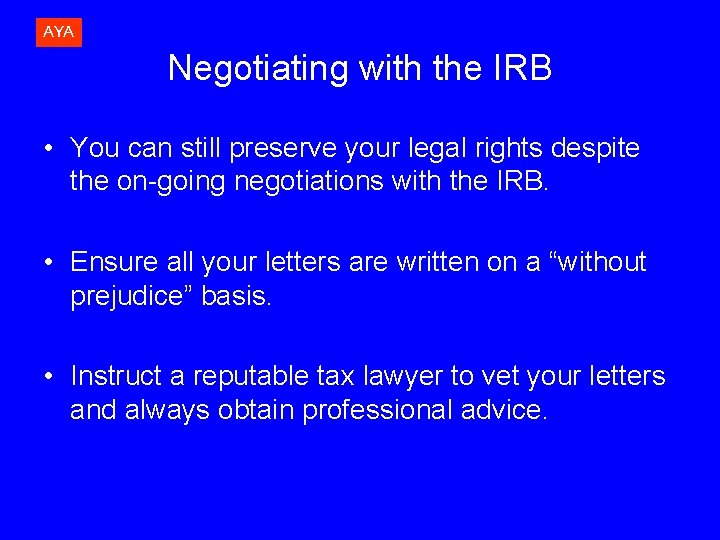 AYA

Negotiating with the IRB

• You can still preserve your legal rights despite the on-going negotiations with the IRB.

• Ensure all your letters are written on a “without prejudice” basis.

• Instruct a reputable tax lawyer to vet your letters and always obtain professional advice.